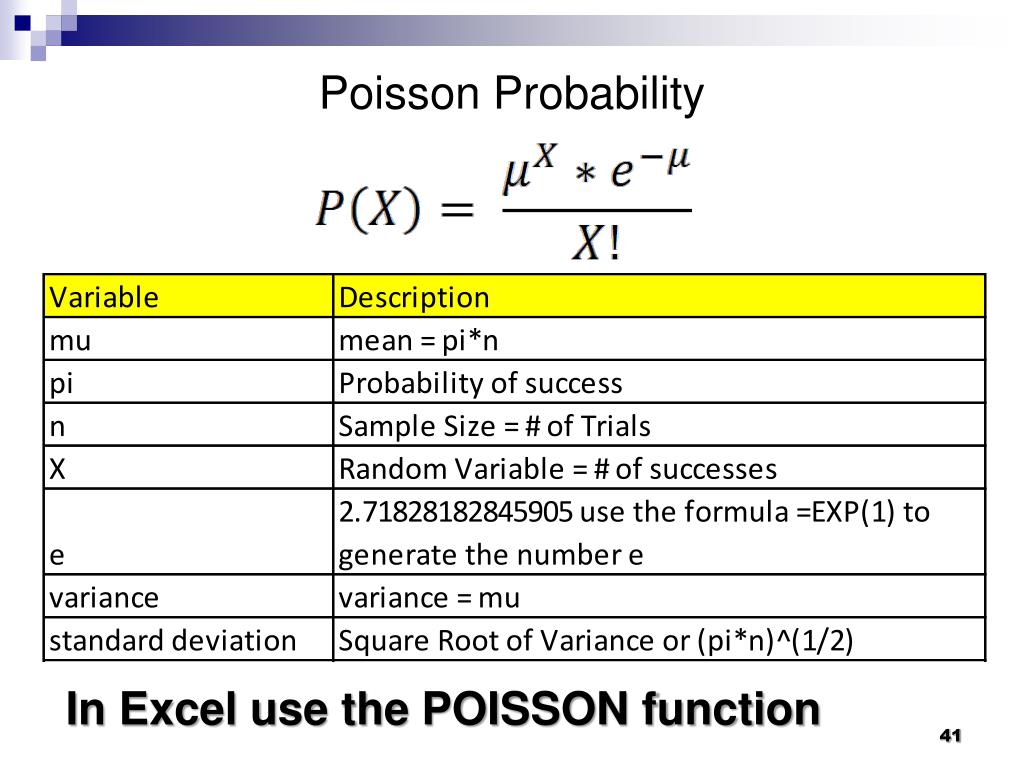 Poisson Probability

$P(X) = \frac{\mu^X * e^{-\mu}}{X!}$

| Variable | Description |
|---|---|
| mu | mean = pi*n |
| pi | Probability of success |
| n | Sample Size = # of Trials |
| X | Random Variable = # of successes |
| e | 2.71828182845905 use the formula =EXP(1) to generate the number e |
| variance | variance = mu |
| standard deviation | Square Root of Variance or (pi*n)^(1/2) |

In Excel use the POISSON function

41